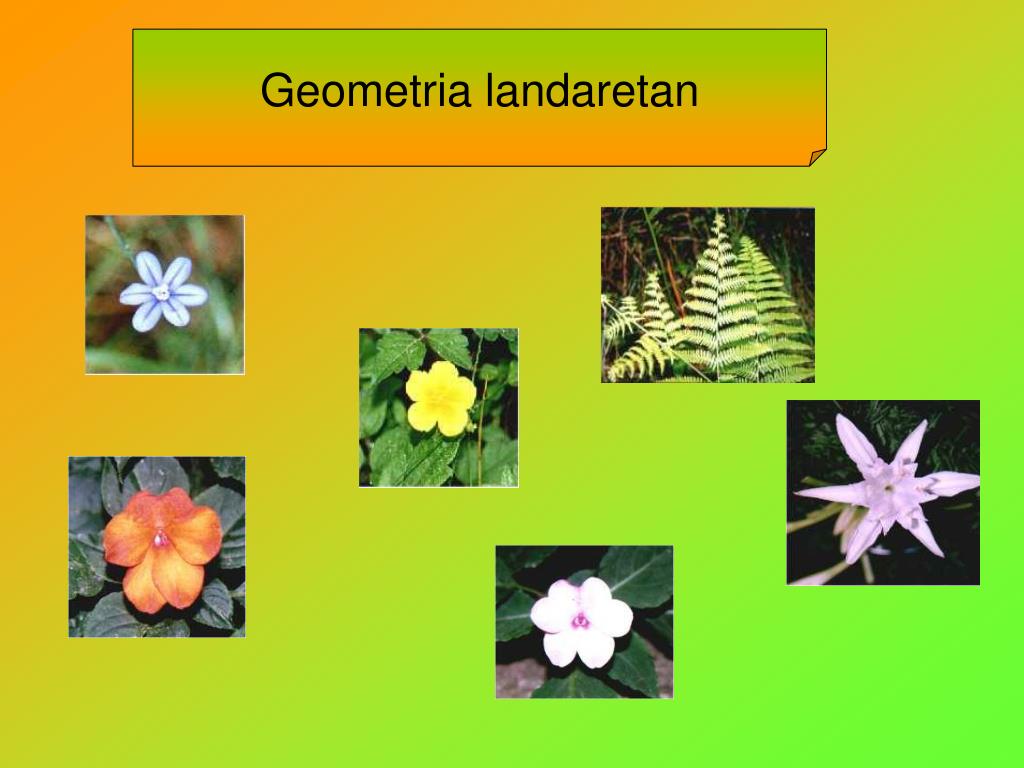 Geometria landaretan